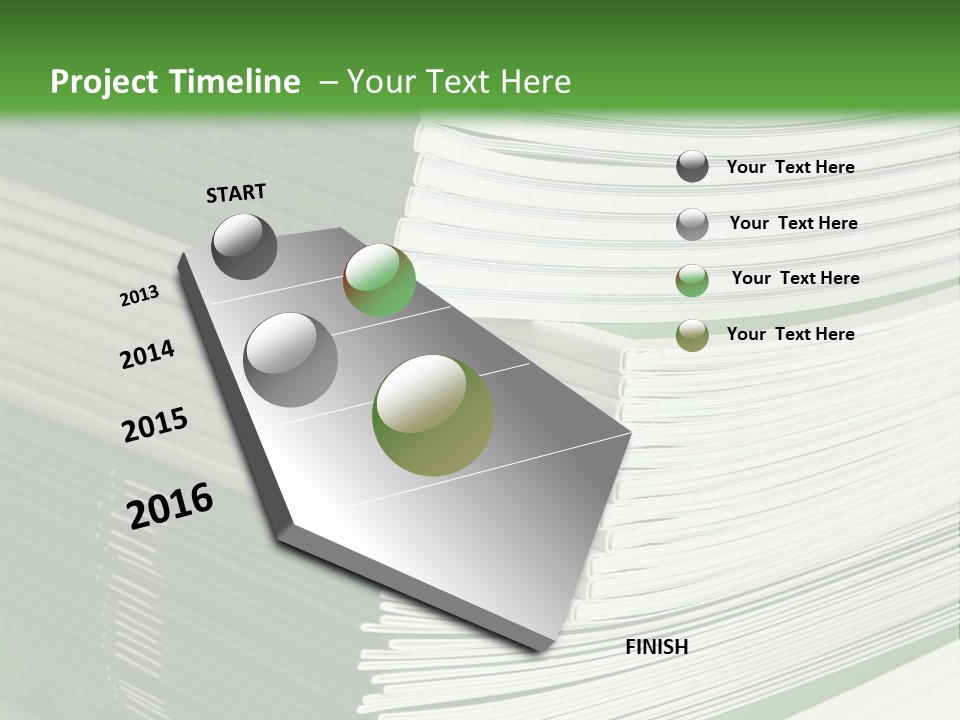 Project Timeline – Your Text Here

START

2013

2014

2015

2016

FINISH

Your Text Here

Your Text Here

Your Text Here

Your Text Here